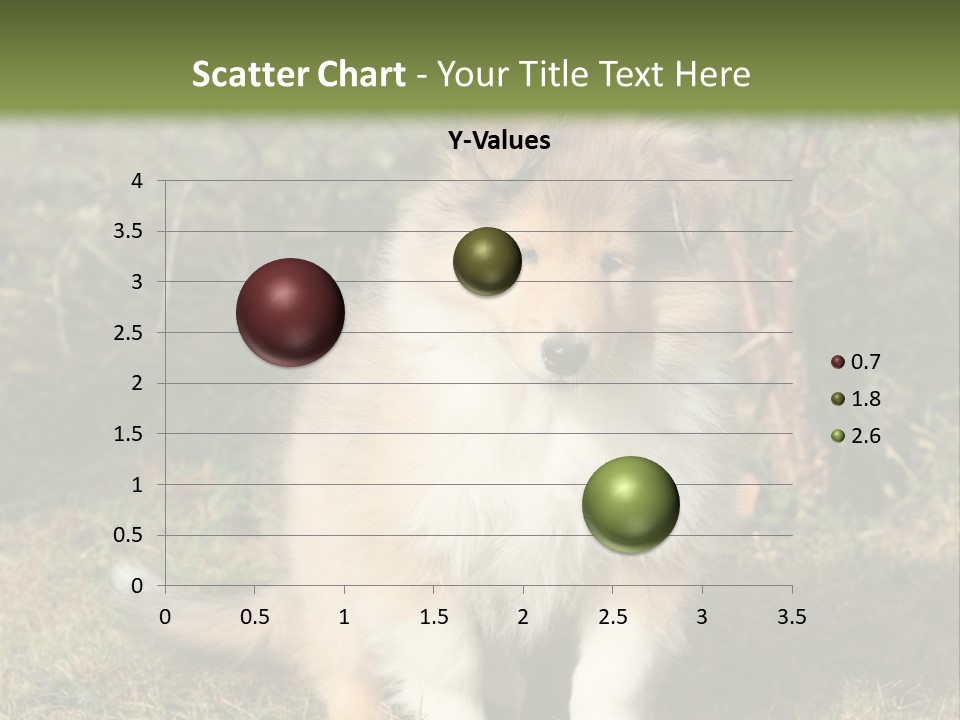 Scatter Chart - Your Title Text Here

Y-Values

4
3.5
3
2.5
2
1.5
1
0.5
0

0 0.5 1 1.5 2 2.5 3 3.5

0.7
1.8
2.6